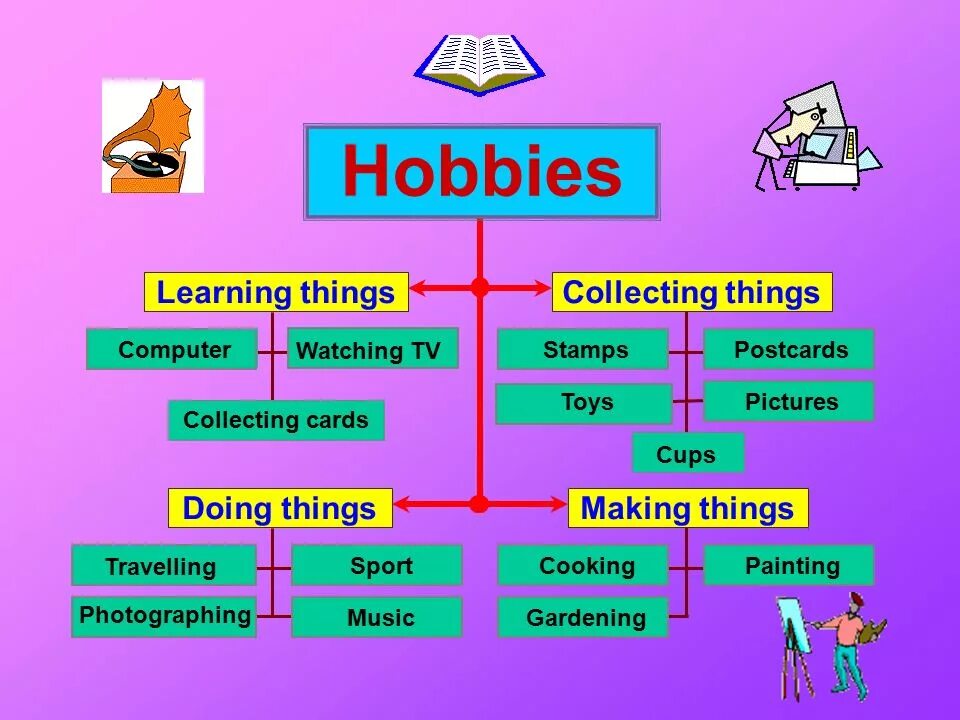 Hobbies

Learning things

Computer

Watching TV

Collecting cards

Collecting things

Stamps

Postcards

Toys

Pictures

Cups

Doing things

Travelling

Sport

Photographing

Music

Making things

Cooking

Painting

Gardening